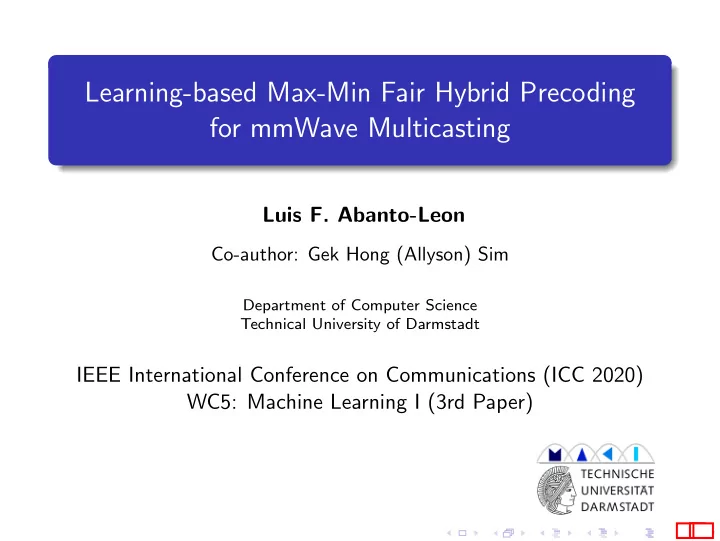 Learning-based Max-Min Fair Hybrid Precoding for mmWave Multicasting

Luis F. Abanto-Leon

Co-author: Gek Hong (Allyson) Sim

Department of Computer Science
Technical University of Darmstadt

IEEE International Conference on Communications (ICC 2020)
WC5: Machine Learning I (3rd Paper)

TECHNISCHE
UNIVERSITÄT
DARMSTADT